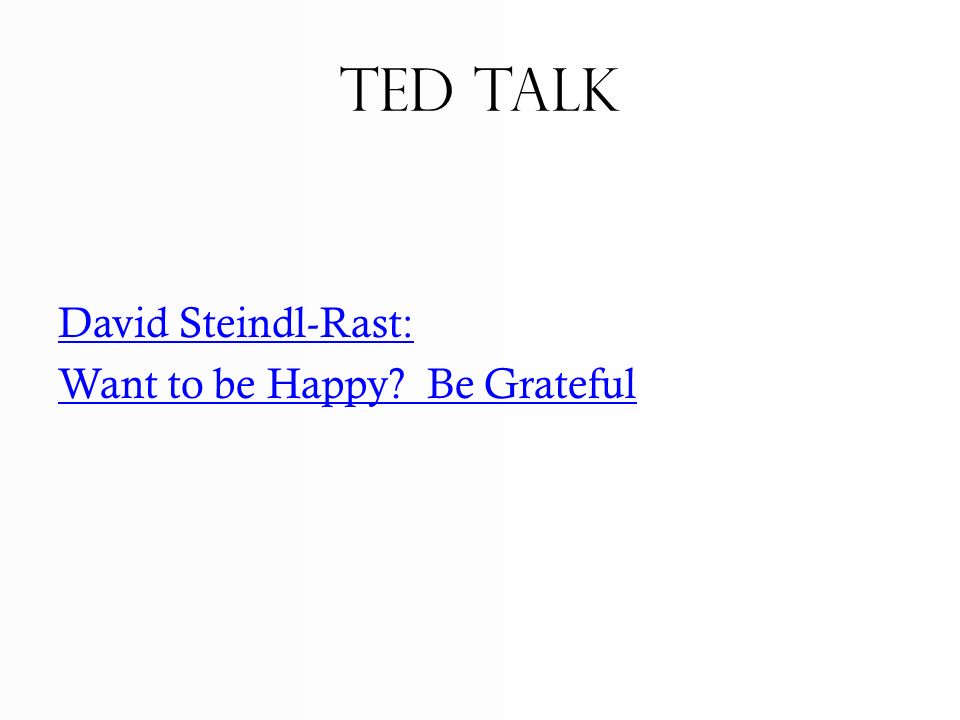 TED TALK

David Steindl-Rast:
Want to be Happy?  Be Grateful